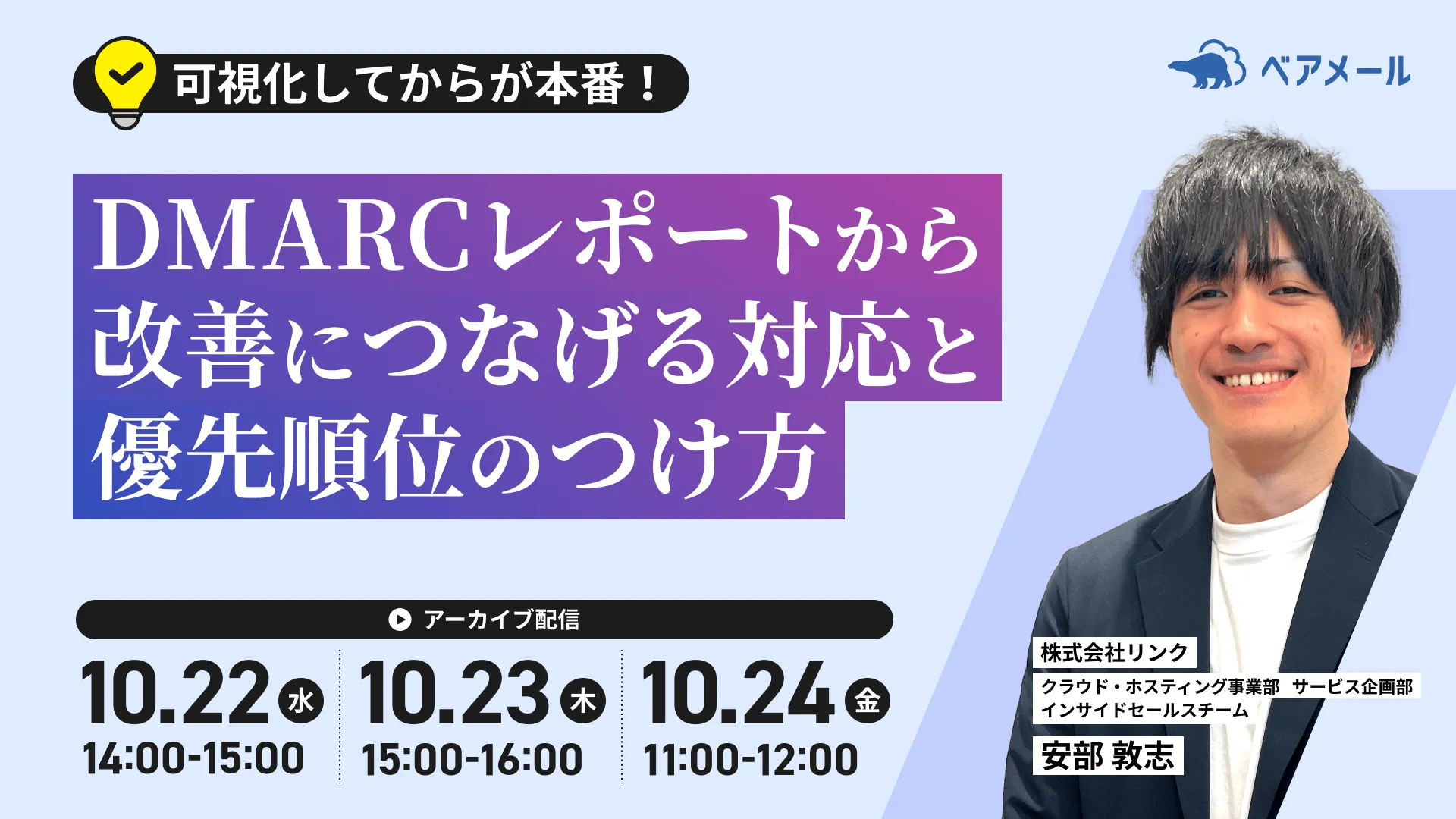 可視化してからが本番！

ベアメール

DMARCレポートから改善につなげる対応と優先順位のつけ方

アーカイブ配信

10.22 水
14:00-15:00

10.23 木
15:00-16:00

10.24 金
11:00-12:00

株式会社リンク
クラウド・ホスティング事業部 サービス企画部
インサイドセールスチーム
安部 敦志